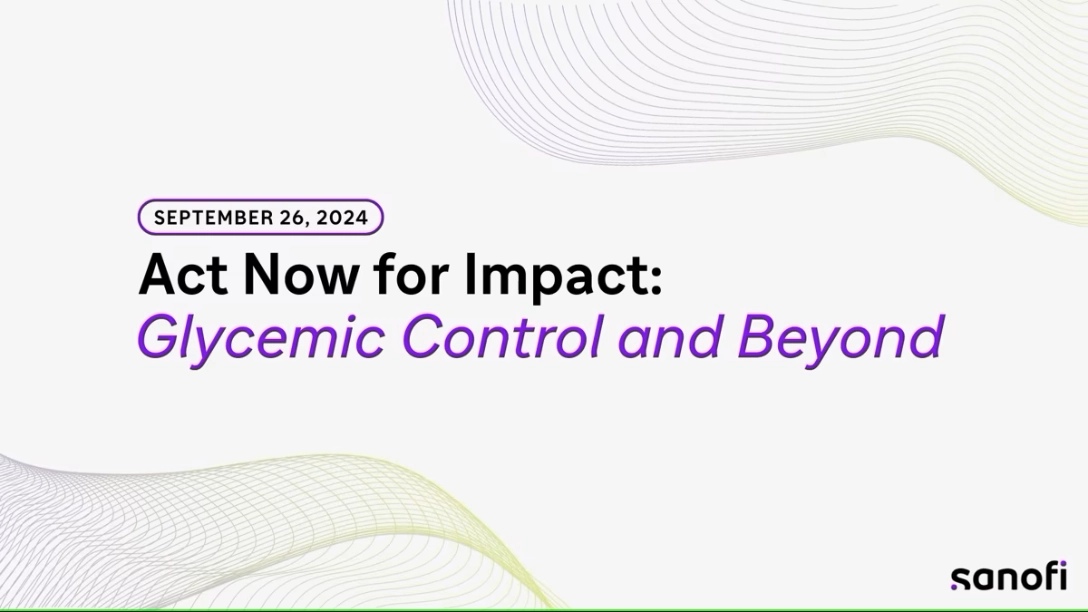 SEPTEMBER 26, 2024

Act Now for Impact:
Glycemic Control and Beyond

sanofi